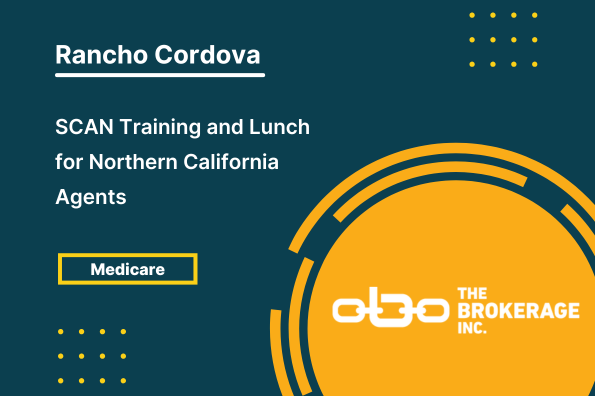 Rancho Cordova

SCAN Training and Lunch for Northern California Agents

Medicare

THE BROKERAGE INC.